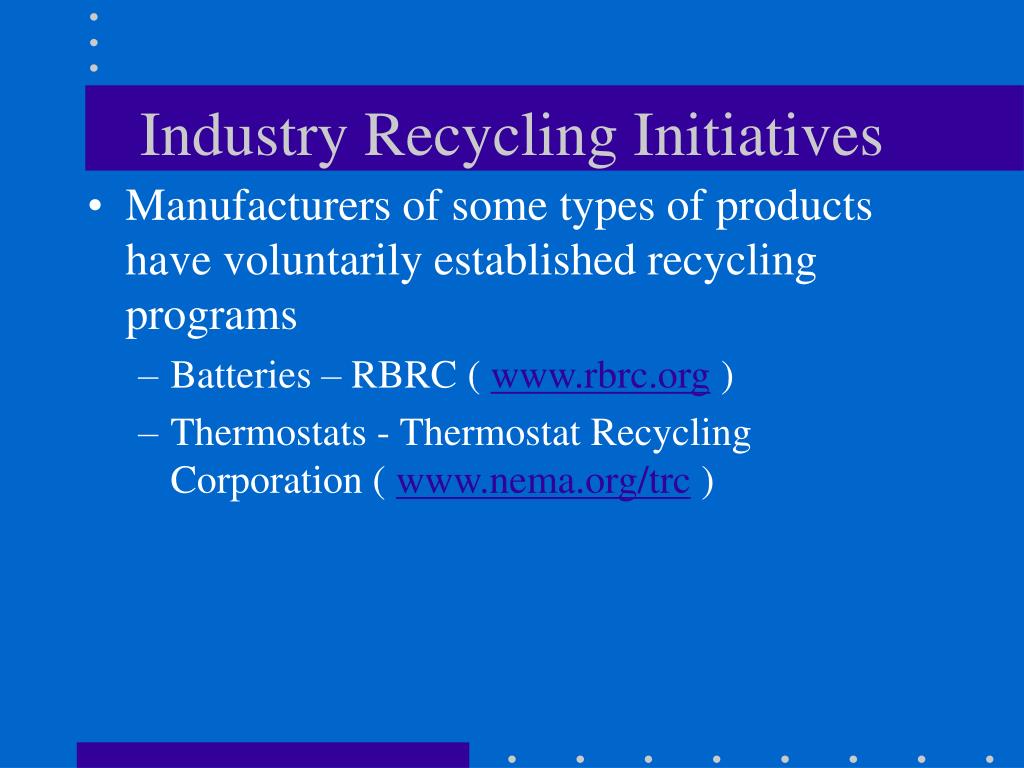 Industry Recycling Initiatives

• Manufacturers of some types of products have voluntarily established recycling programs

– Batteries – RBRC ( www.rbrc.org )

– Thermostats - Thermostat Recycling Corporation ( www.nema.org/trc )